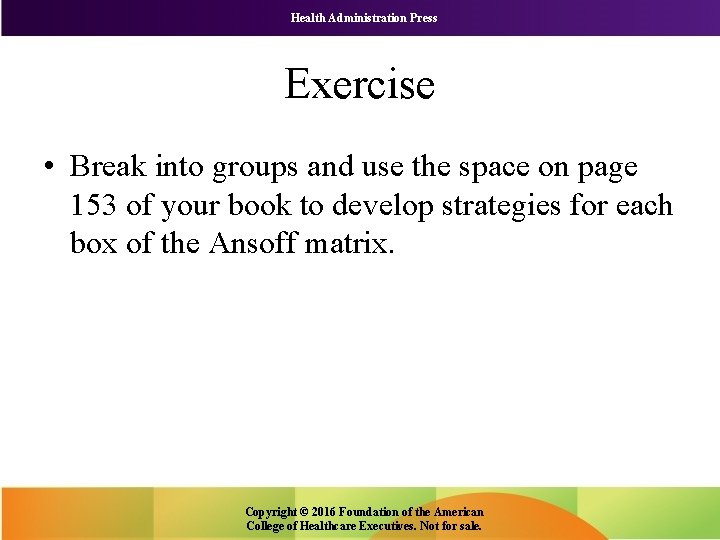 Health Administration Press

Exercise

• Break into groups and use the space on page 153 of your book to develop strategies for each box of the Ansoff matrix.

Copyright © 2016 Foundation of the American College of Healthcare Executives. Not for sale.